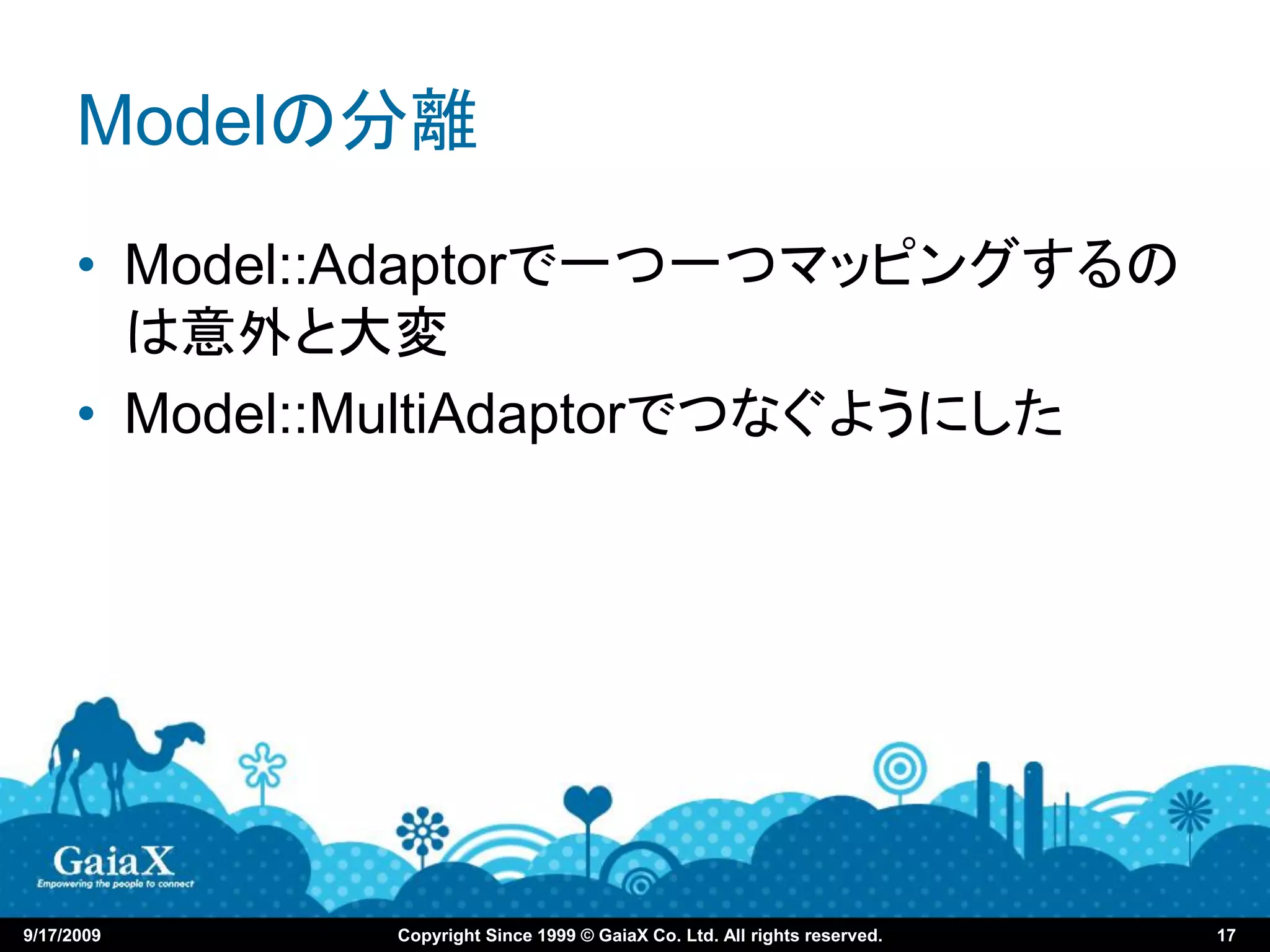 Modelの分離

• Model::Adaptorで一つ一つマッピングするのは意外と大変
• Model::MultiAdaptorでつなぐようにした

GaiaX
Empowering the people to connect

9/17/2009 Copyright Since 1999 © GaiaX Co. Ltd. All rights reserved. 17